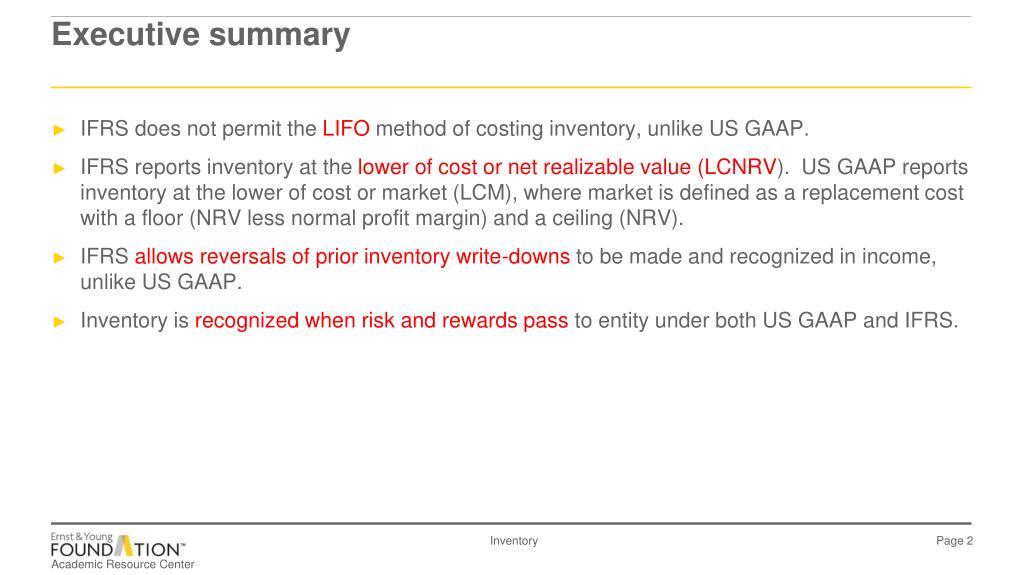 Executive summary

► IFRS does not permit the LIFO method of costing inventory, unlike US GAAP.

► IFRS reports inventory at the lower of cost or net realizable value (LCNRV). US GAAP reports inventory at the lower of cost or market (LCM), where market is defined as a replacement cost with a floor (NRV less normal profit margin) and a ceiling (NRV).

► IFRS allows reversals of prior inventory write-downs to be made and recognized in income, unlike US GAAP.

► Inventory is recognized when risk and rewards pass to entity under both US GAAP and IFRS.

Ernst & Young FOUNDATION™ Academic Resource Center

Inventory

Page 2